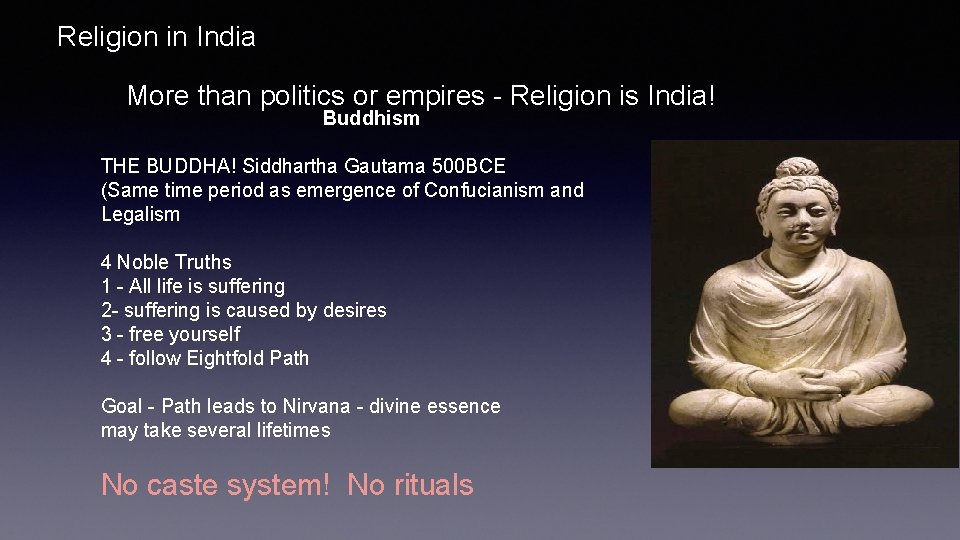 Religion in India

More than politics or empires - Religion is India!

Buddhism

THE BUDDHA! Siddhartha Gautama 500BCE
(Same time period as emergence of Confucianism and Legalism

4 Noble Truths
1 - All life is suffering
2- suffering is caused by desires
3 - free yourself
4 - follow Eightfold Path

Goal - Path leads to Nirvana - divine essence may take several lifetimes

No caste system! No rituals